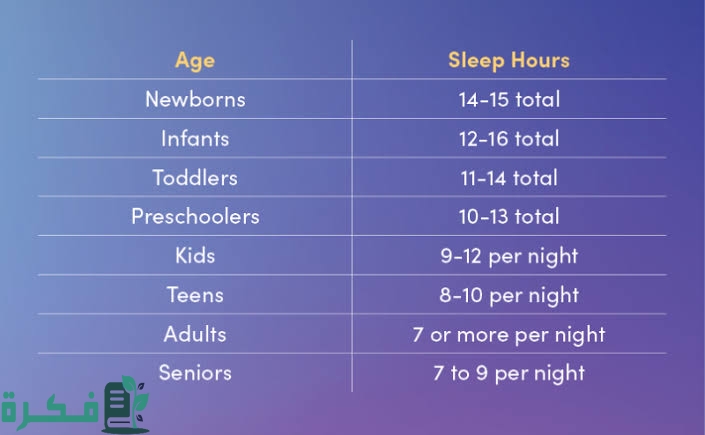 | Age | Sleep Hours |
|---|---|
| Newborns | 14-15 total |
| Infants | 12-16 total |
| Toddlers | 11-14 total |
| Preschoolers | 10-13 total |
| Kids | 9-12 per night |
| Teens | 8-10 per night |
| Adults | 7 or more per night |
| Seniors | 7 to 9 per night |

فكرة